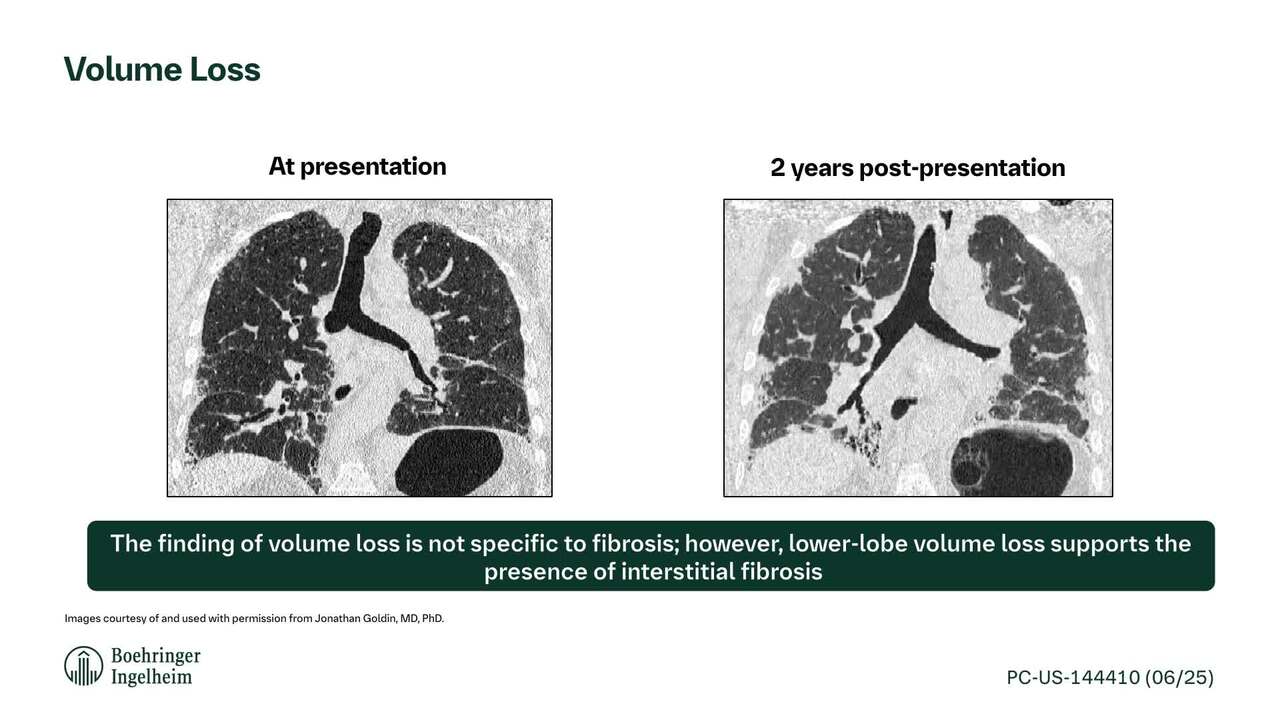 Volume Loss

At presentation

2 years post-presentation

The finding of volume loss is not specific to fibrosis; however, lower-lobe volume loss supports the presence of interstitial fibrosis

Images courtesy of and used with permission from Jonathan Goldin, MD, PhD.

Boehringer Ingelheim

PC-US-144410 (06/25)